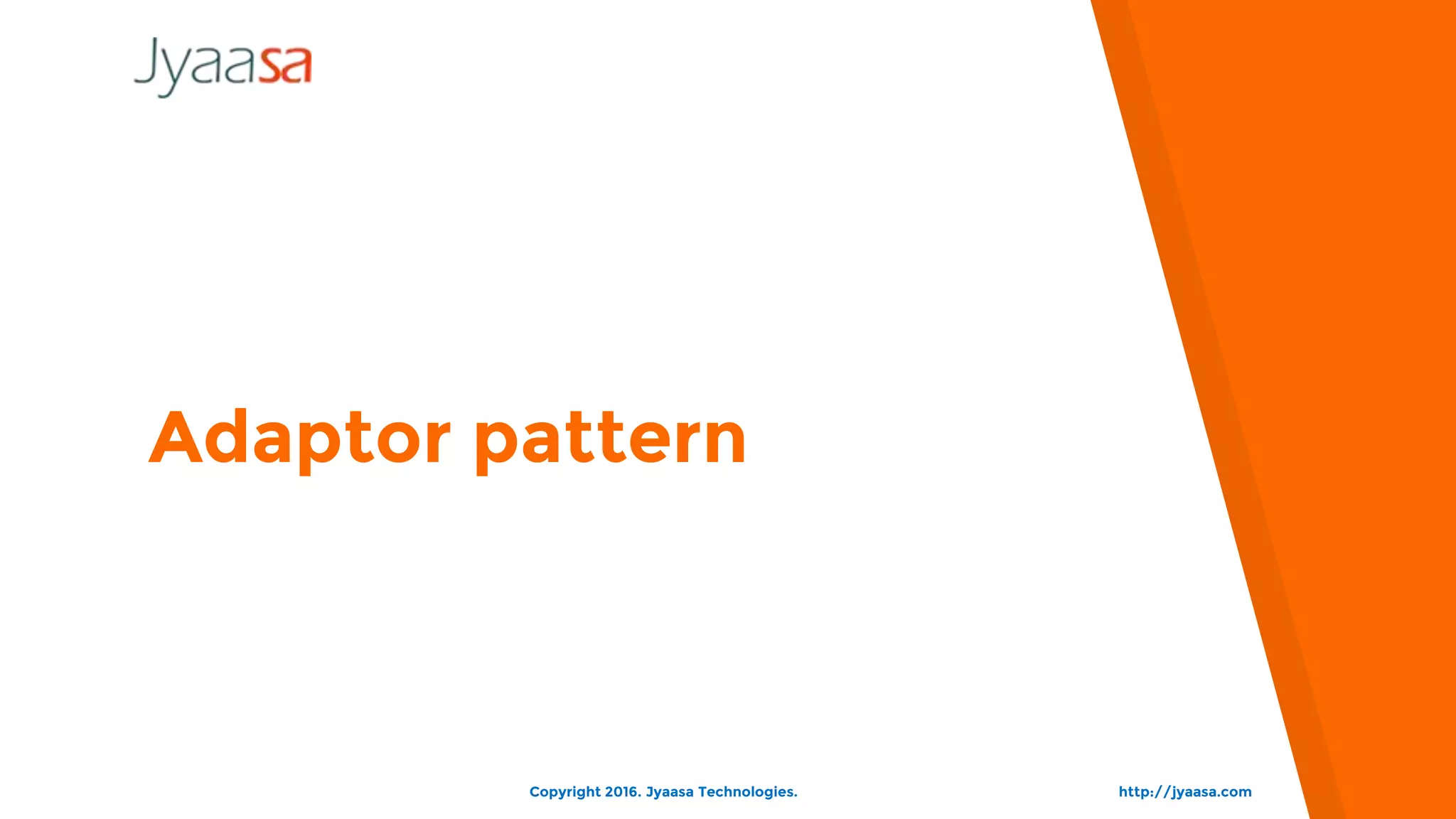 Jyaasa

Adaptor pattern

Copyright 2016. Jyaasa Technologies.

http://jyaasa.com